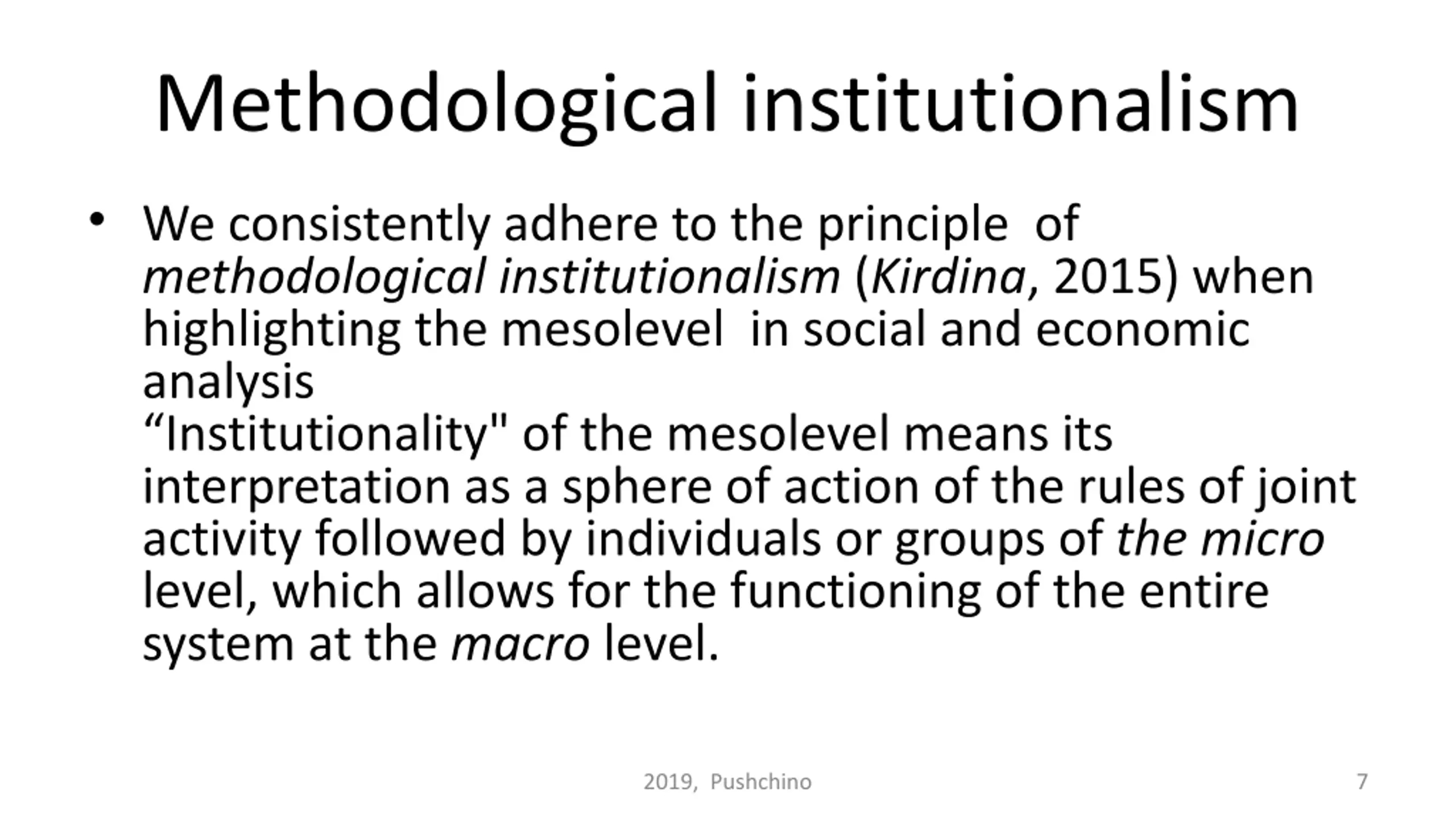 Methodological institutionalism

• We consistently adhere to the principle of methodological institutionalism (Kirdina, 2015) when highlighting the mesolevel in social and economic analysis
“Institutionality" of the mesolevel means its interpretation as a sphere of action of the rules of joint activity followed by individuals or groups of the micro level, which allows for the functioning of the entire system at the macro level.

2019, Pushchino

7